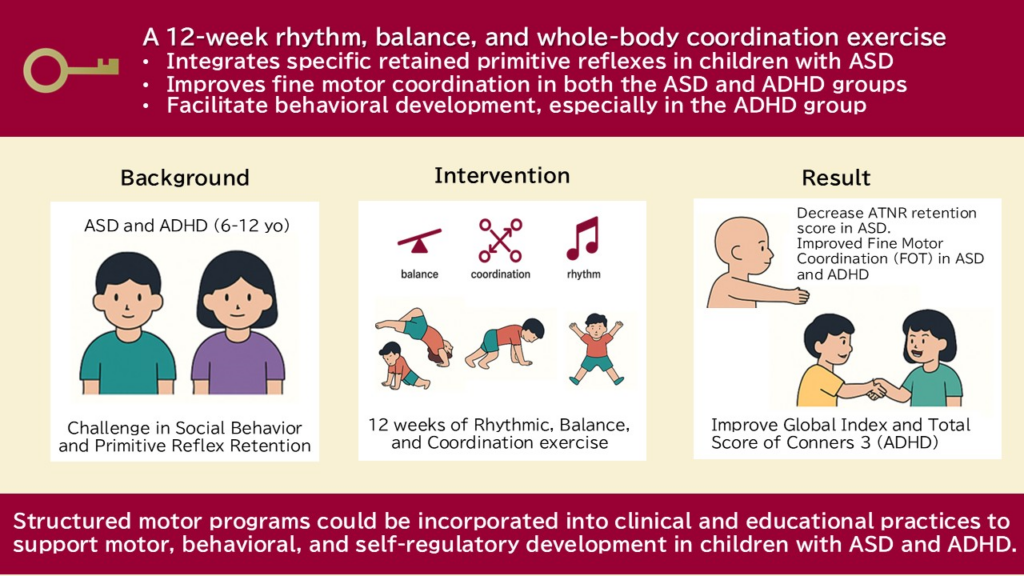 A 12-week rhythm, balance, and whole-body coordination exercise
• Integrates specific retained primitive reflexes in children with ASD
• Improves fine motor coordination in both the ASD and ADHD groups
• Facilitate behavioral development, especially in the ADHD group

Background

ASD and ADHD (6-12 yo)

Challenge in Social Behavior and Primitive Reflex Retention

Intervention

balance

coordination

rhythm

12 weeks of Rhythmic, Balance, and Coordination exercise

Result

Decrease ATNR retention score in ASD.
Improved Fine Motor Coordination (FOT) in ASD and ADHD

Improve Global Index and Total Score of Conners 3 (ADHD)

Structured motor programs could be incorporated into clinical and educational practices to support motor, behavioral, and self-regulatory development in children with ASD and ADHD.